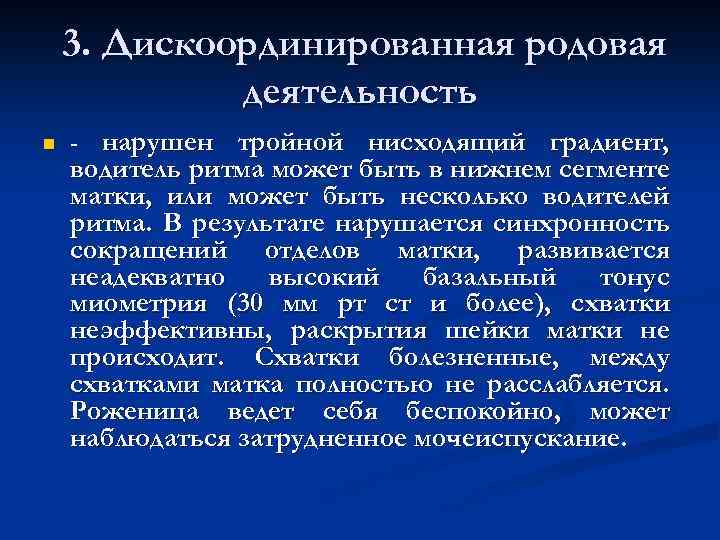 3. Дискоординированная родовая деятельность

- нарушен тройной нисходящий градиент, водитель ритма может быть в нижнем сегменте матки, или может быть несколько водителей ритма. В результате нарушается синхронность сокращений отделов матки, развивается неадекватно высокий базальный тонус миометрия (30 мм рт ст и более), схватки неэффективны, раскрытия шейки матки не происходит. Схватки болезненные, между схватками матка полностью не расслабляется. Роженица ведет себя беспокойно, может наблюдаться затрудненное мочеиспускание.